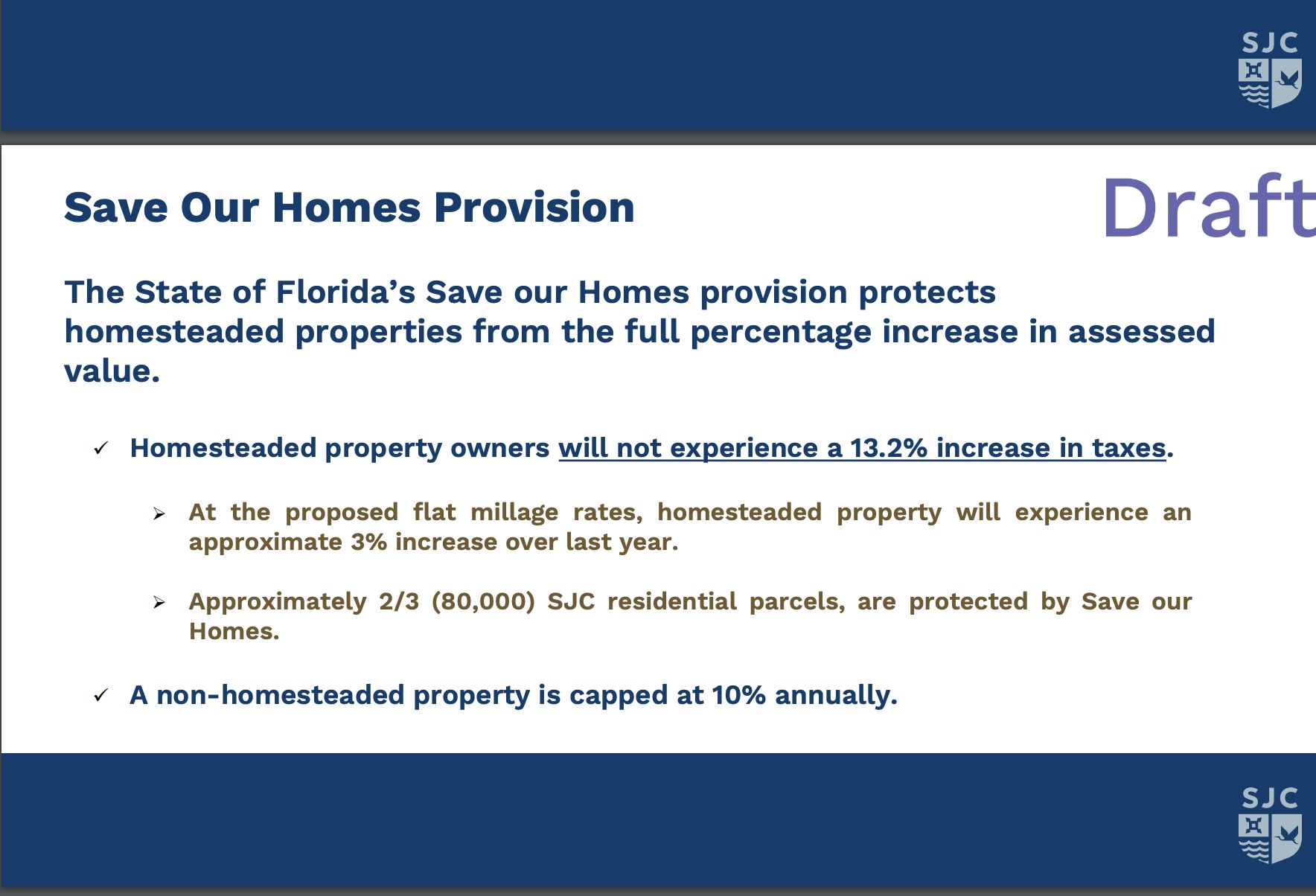 SJC

Save Our Homes Provision

Draft

The State of Florida's Save our Homes provision protects homesteaded properties from the full percentage increase in assessed value.

✓ Homesteaded property owners will not experience a 13.2% increase in taxes.

➢ At the proposed flat millage rates, homesteaded property will experience an approximate 3% increase over last year.

➢ Approximately 2/3 (80,000) SJC residential parcels, are protected by Save our Homes.

✓ A non-homesteaded property is capped at 10% annually.

SJC